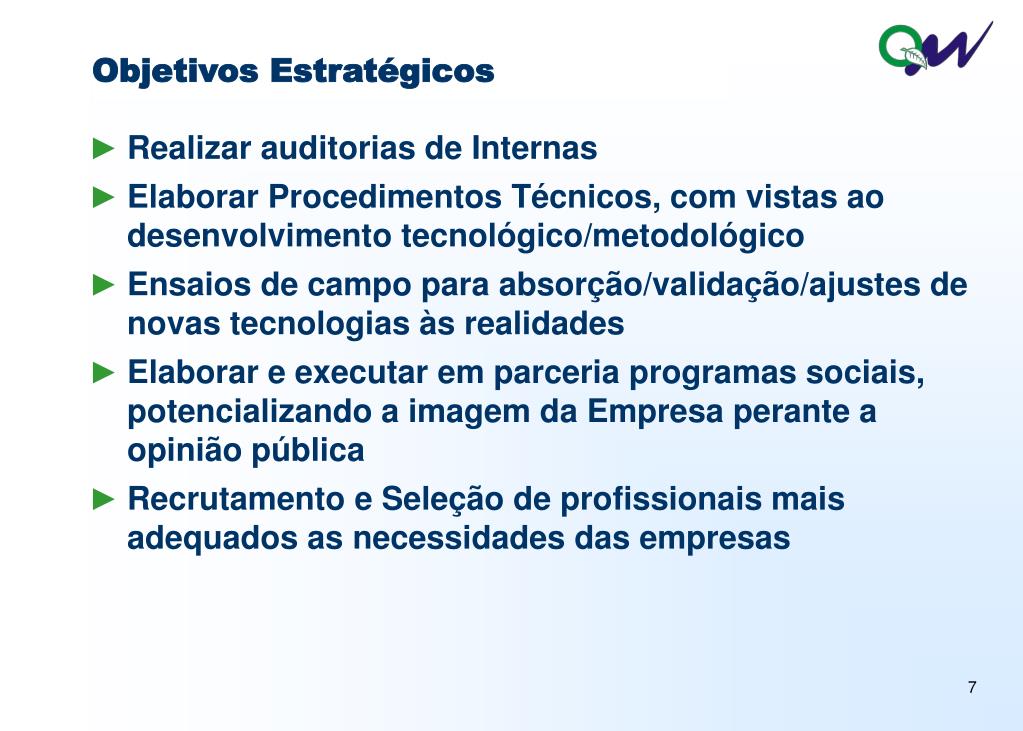 Objetivos Estratégicos

► Realizar auditorias de Internas

► Elaborar Procedimentos Técnicos, com vistas ao desenvolvimento tecnológico/metodológico

► Ensaios de campo para absorção/validação/ajustes de novas tecnologias às realidades

► Elaborar e executar em parceria programas sociais, potencializando a imagem da Empresa perante a opinião pública

► Recrutamento e Seleção de profissionais mais adequados as necessidades das empresas

7